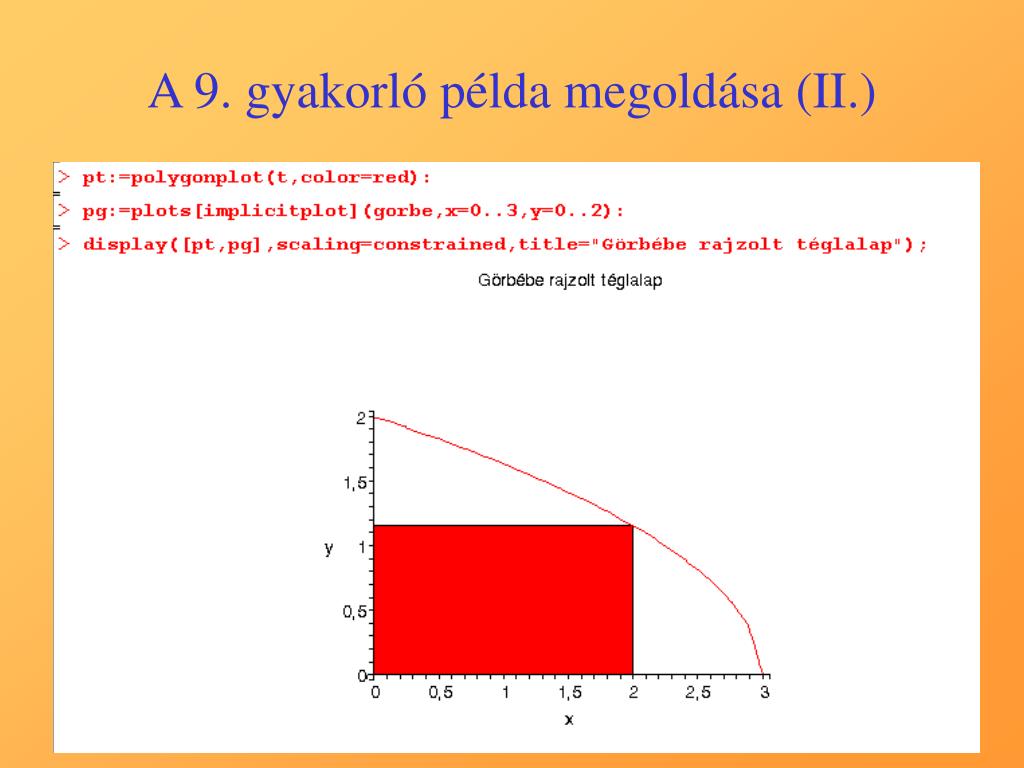 A 9. gyakorló példa megoldása (II.)

> pt:=polygonplot(t,color=red):

> pg:=plots[implicitplot](gorbe,x=0..3,y=0..2):

> display([pt,pg],scaling=constrained,title="Görbébe rajzolt téglalap");

Görbébe rajzolt téglalap

2
1,5
y 1
0,5
0
0 0,5 1 1,5 2 2,5 3
x